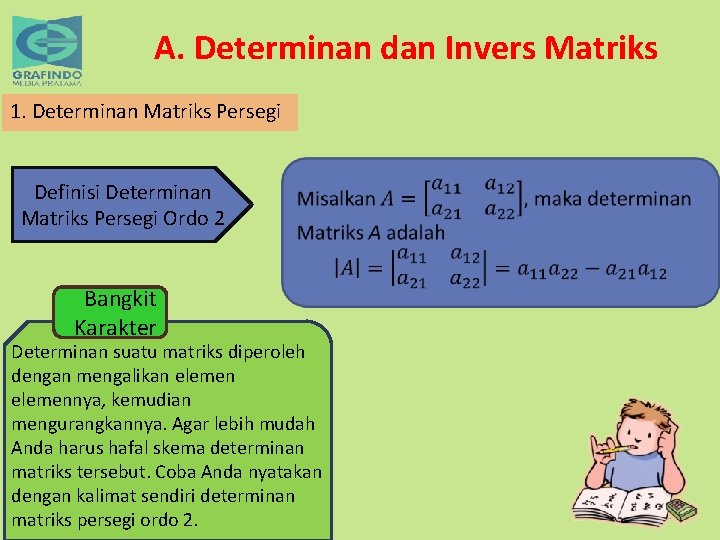 GRAFINDO
MEDIA PRATAMA

A. Determinan dan Invers Matriks

1. Determinan Matriks Persegi

Definisi Determinan Matriks Persegi Ordo 2

Misalkan $A = \begin{bmatrix} a_{11} & a_{12} \\ a_{21} & a_{22} \end{bmatrix}$, maka determinan Matriks $A$ adalah
$|A| = \begin{vmatrix} a_{11} & a_{12} \\ a_{21} & a_{22} \end{vmatrix} = a_{11}a_{22} - a_{21}a_{12}$

Bangkit Karakter

Determinan suatu matriks diperoleh dengan mengalikan elemen elemennya, kemudian mengurangkannya. Agar lebih mudah Anda harus hafal skema determinan matriks tersebut. Coba Anda nyatakan dengan kalimat sendiri determinan matriks persegi ordo 2.